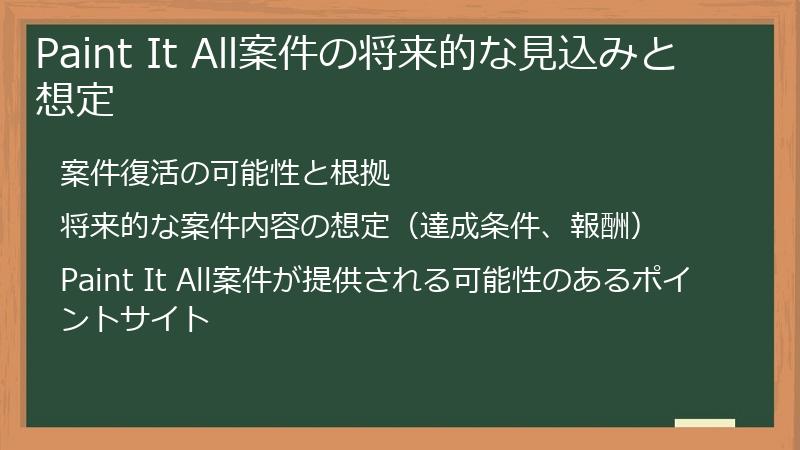 Paint It All案件の将来的な見込みと想定

案件復活の可能性と根拠

将来的な案件内容の想定（達成条件、報酬）

Paint It All案件が提供される可能性のあるポイントサイト